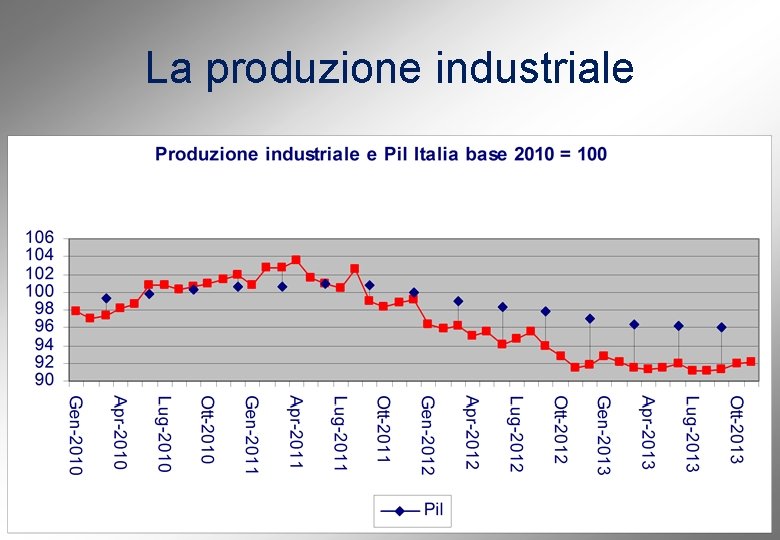 La produzione industriale

Produzione industriale e Pil Italia base 2010 = 100

106
104
102
100
98
96
94
92
90

Gen-2010
Apr-2010
Lug-2010
Ott-2010
Gen-2011
Apr-2011
Lug-2011
Ott-2011
Gen-2012
Apr-2012
Lug-2012
Ott-2012
Gen-2013
Apr-2013
Lug-2013
Ott-2013

Pil